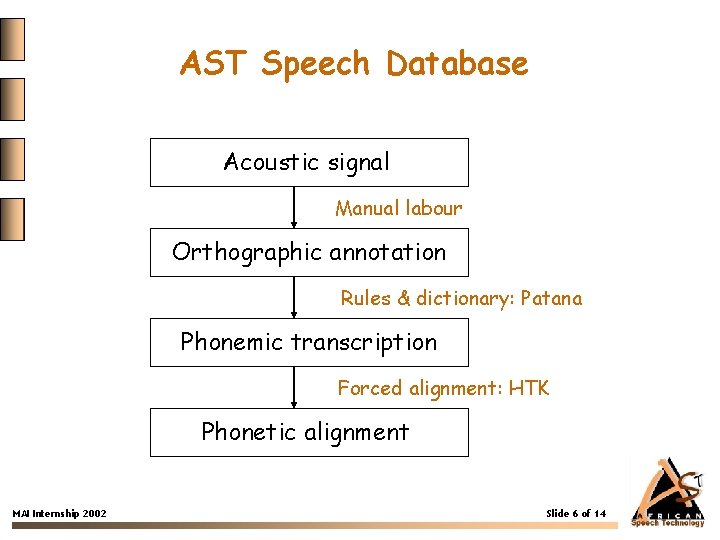 AST Speech Database

Acoustic signal

Manual labour

Orthographic annotation

Rules & dictionary: Patana

Phonemic transcription

Forced alignment: HTK

Phonetic alignment

MAI Internship 2002

Slide 6 of 14

AST
AFRICAN
Speech Technology